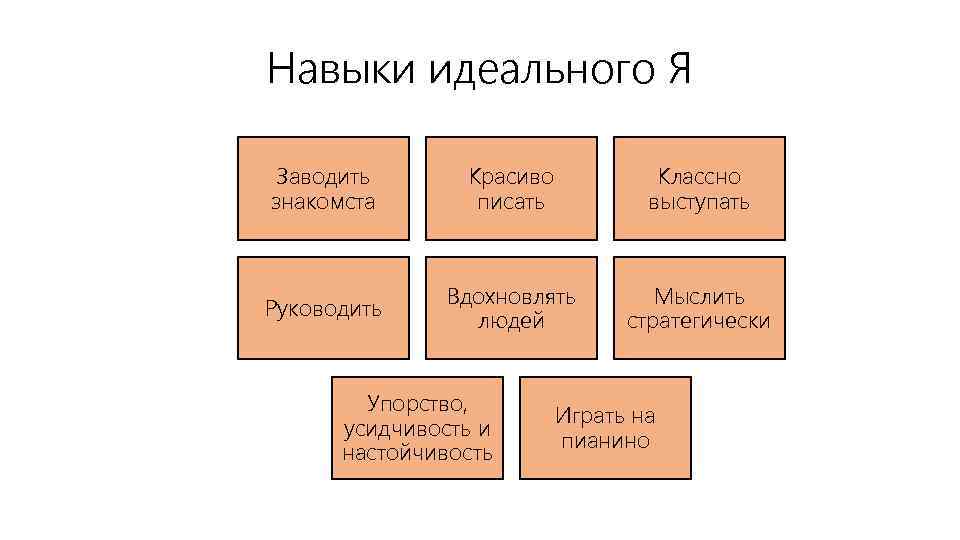 Навыки идеального Я

Заводить знакомста

Красиво писать

Классно выступать

Руководить

Вдохновлять людей

Мыслить стратегически

Упорство, усидчивость и настойчивость

Играть на пианино